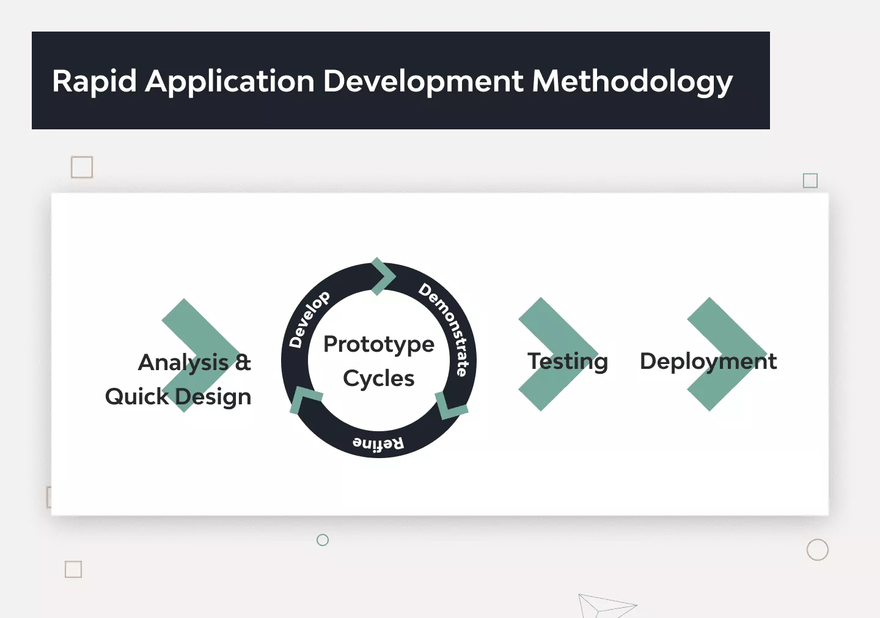 Rapid Application Development Methodology

Analysis & Quick Design

Develop

Demonstrate

Refine

Prototype Cycles

Testing

Deployment